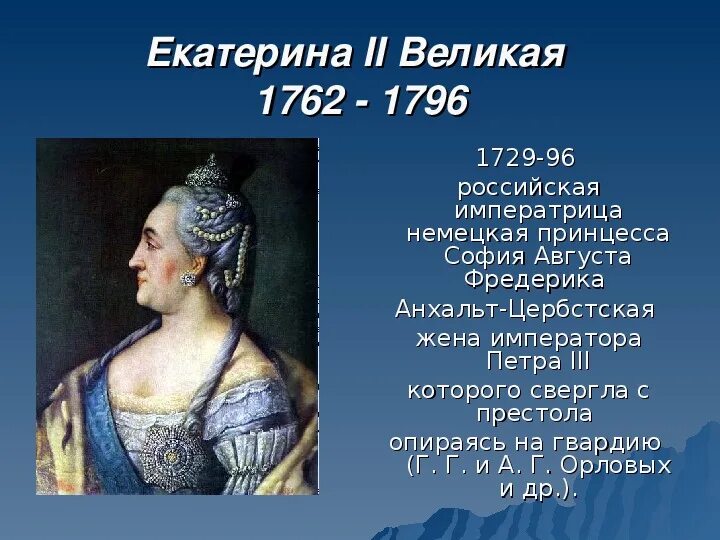 Екатерина II Великая
1762 - 1796

1729-96
российская императрица немецкая принцесса София Августа Фредерика Анхальт-Цербстская жена императора Петра III которого свергла с престола опираясь на гвардию (Г. Г. и А. Г. Орловых и др.).